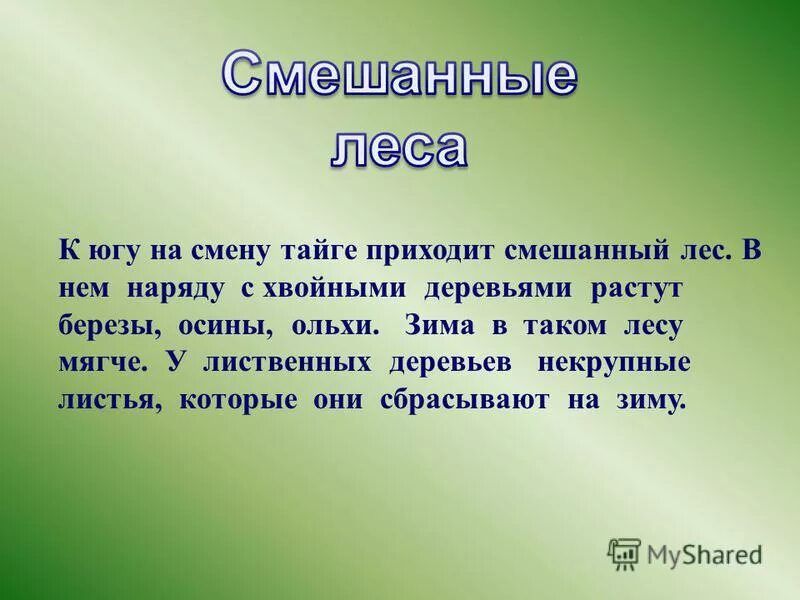 Смешанные леса

К югу на смену тайге приходит смешанный лес. В нем наряду с хвойными деревьями растут березы, осины, ольхи. Зима в таком лесу мягче. У лиственных деревьев некрупные листья, которые они сбрасывают на зиму.

MyShared